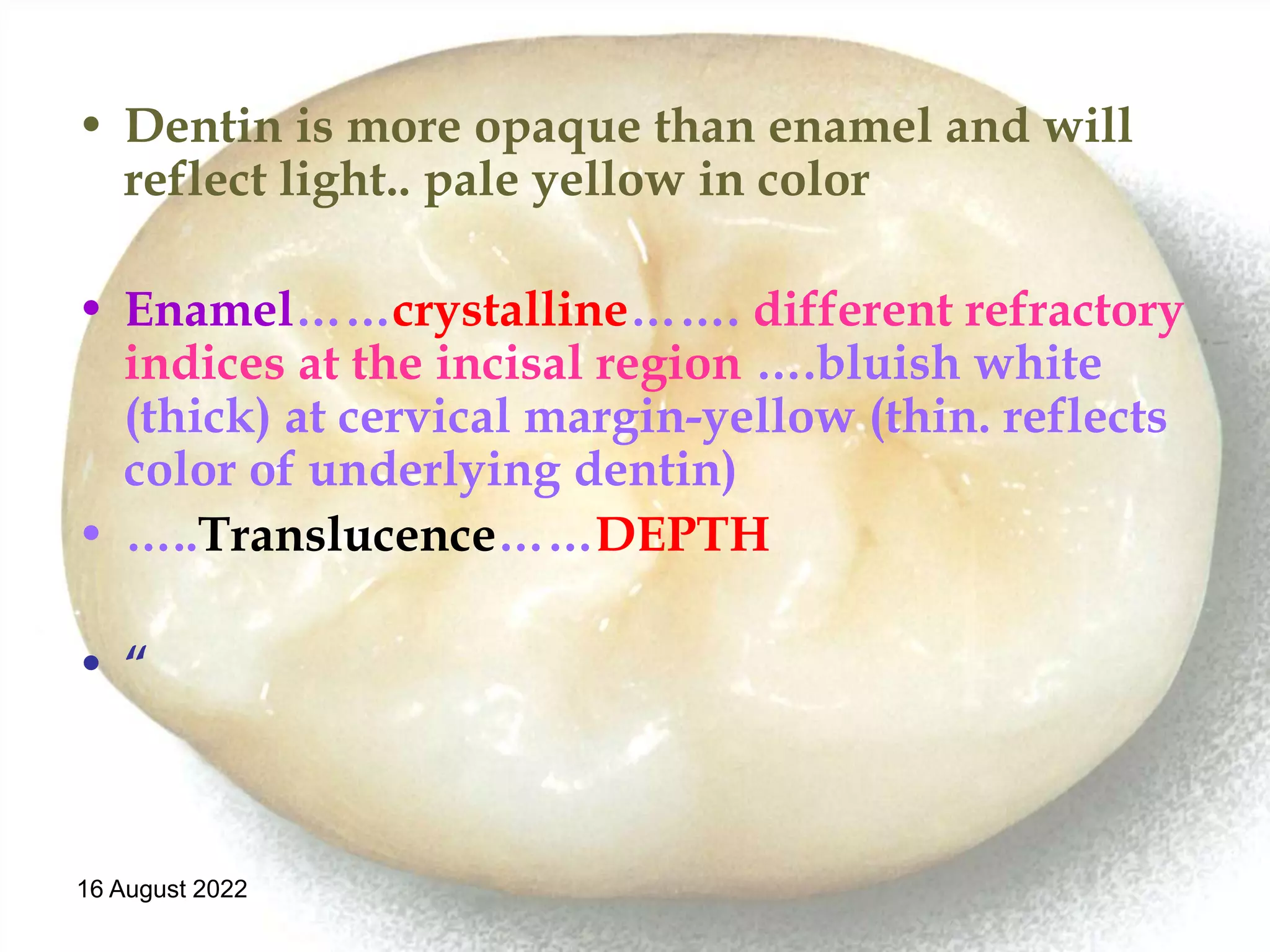 • Dentin is more opaque than enamel and will reflect light.. pale yellow in color

• Enamel……crystalline……. different refractory indices at the incisal region ….bluish white (thick) at cervical margin-yellow (thin. reflects color of underlying dentin)

• …..Translucence……DEPTH

• “

16 August 2022